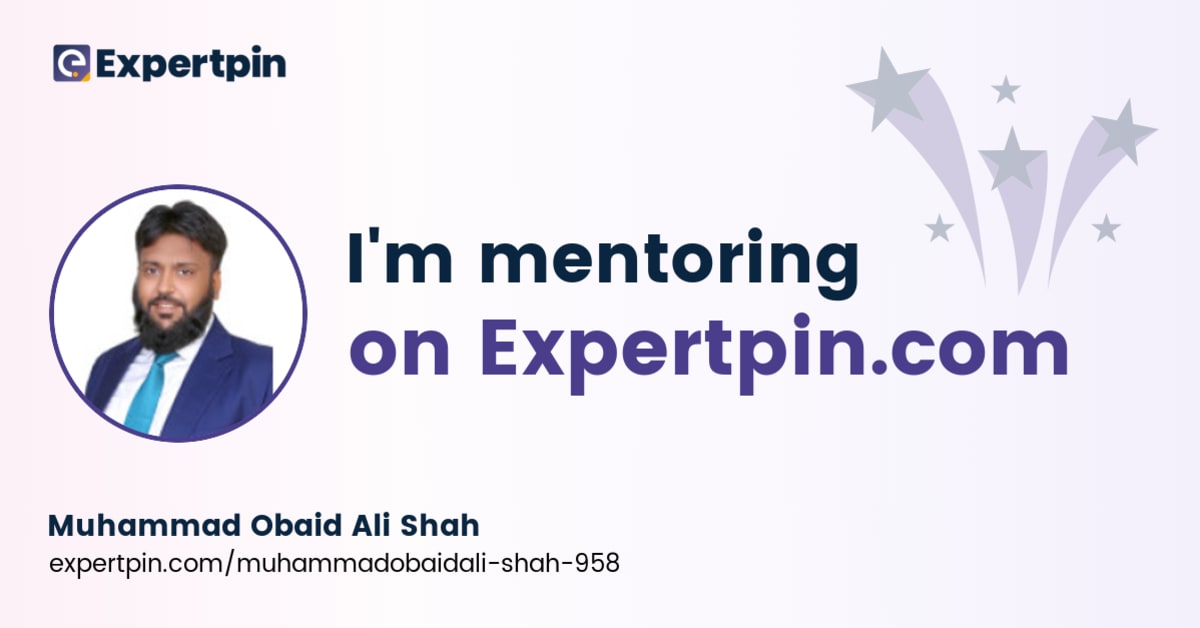 Expertpin

I'm mentoring on Expertpin.com

Muhammad Obaid Ali Shah
expertpin.com/muhammadobaidali-shah-958